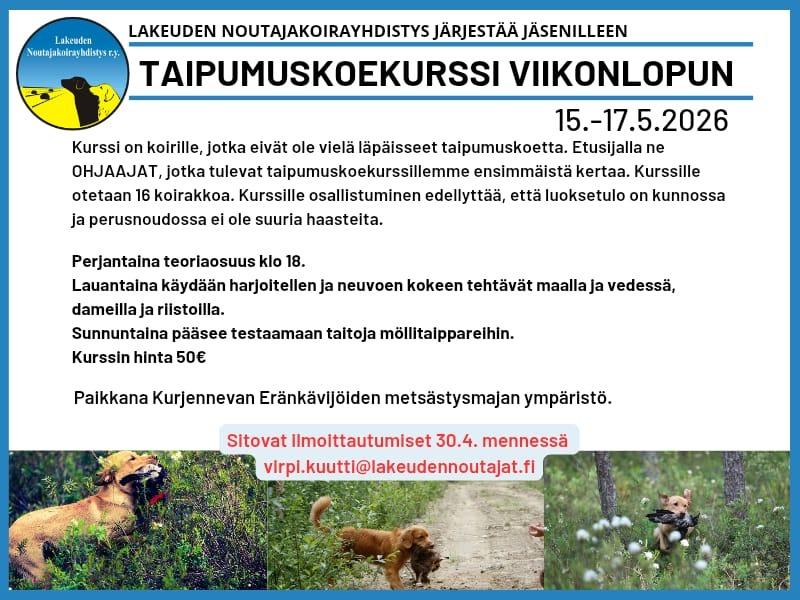 Lakeuden Noutajakoirayhdistys r.y.

LAKEUDEN NOUTAJAKOIRAYHDISTYS JÄRJESTÄÄ JÄSENILLEEN

TAIPUMUSKOEKURSSI VIIKONLOPUN

15.-17.5.2026

Kurssi on koirille, jotka eivät ole vielä läpäisseet taipumuskoetta. Etusijalla ne OHJAAJAT, jotka tulevat taipumuskoekurssillemme ensimmäistä kertaa. Kurssille otetaan 16 koirakkoa. Kurssille osallistuminen edellyttää, että luoksetulo on kunnossa ja perusnoudossa ei ole suuria haasteita.

Perjantaina teoriaosuus klo 18.
Lauantaina käydään harjoitellen ja neuvoen kokeen tehtävät maalla ja vedessä, dameilla ja riistoilla.
Sunnuntaina pääsee testaamaan taitoja möllitaippareihin.
Kurssin hinta 50€

Paikkana Kurjennevan Eränkävijöiden metsästysmajan ympäristö.

Sitovat ilmoittautumiset 30.4. mennessä
virpi.kuutti@lakeudennoutajat.fi